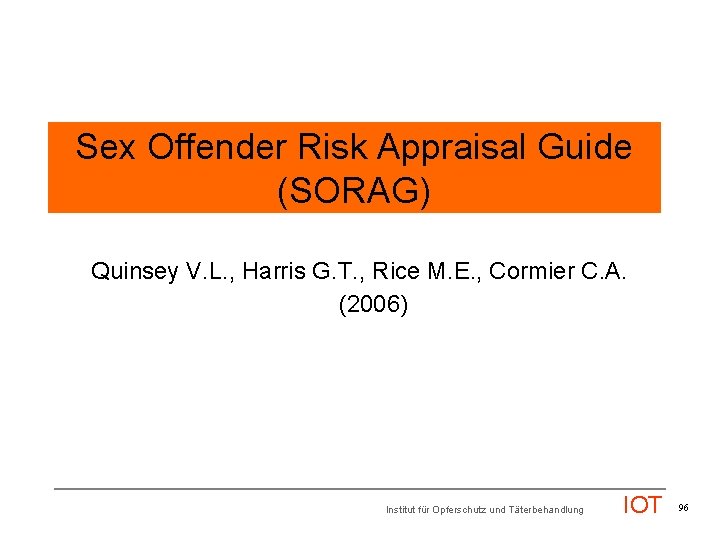 Sex Offender Risk Appraisal Guide (SORAG)

Quinsey V.L., Harris G.T., Rice M.E., Cormier C.A. (2006)

Institut für Opferschutz und Täterbehandlung IOT 96